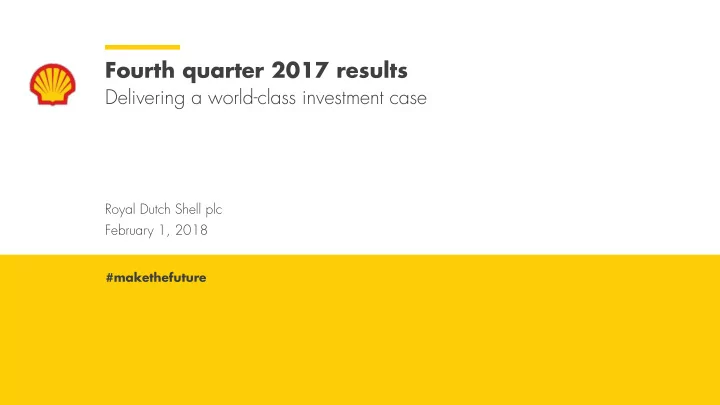 Fourth quarter 2017 results

Delivering a world-class investment case

Royal Dutch Shell plc

February 1, 2018

#makethefuture